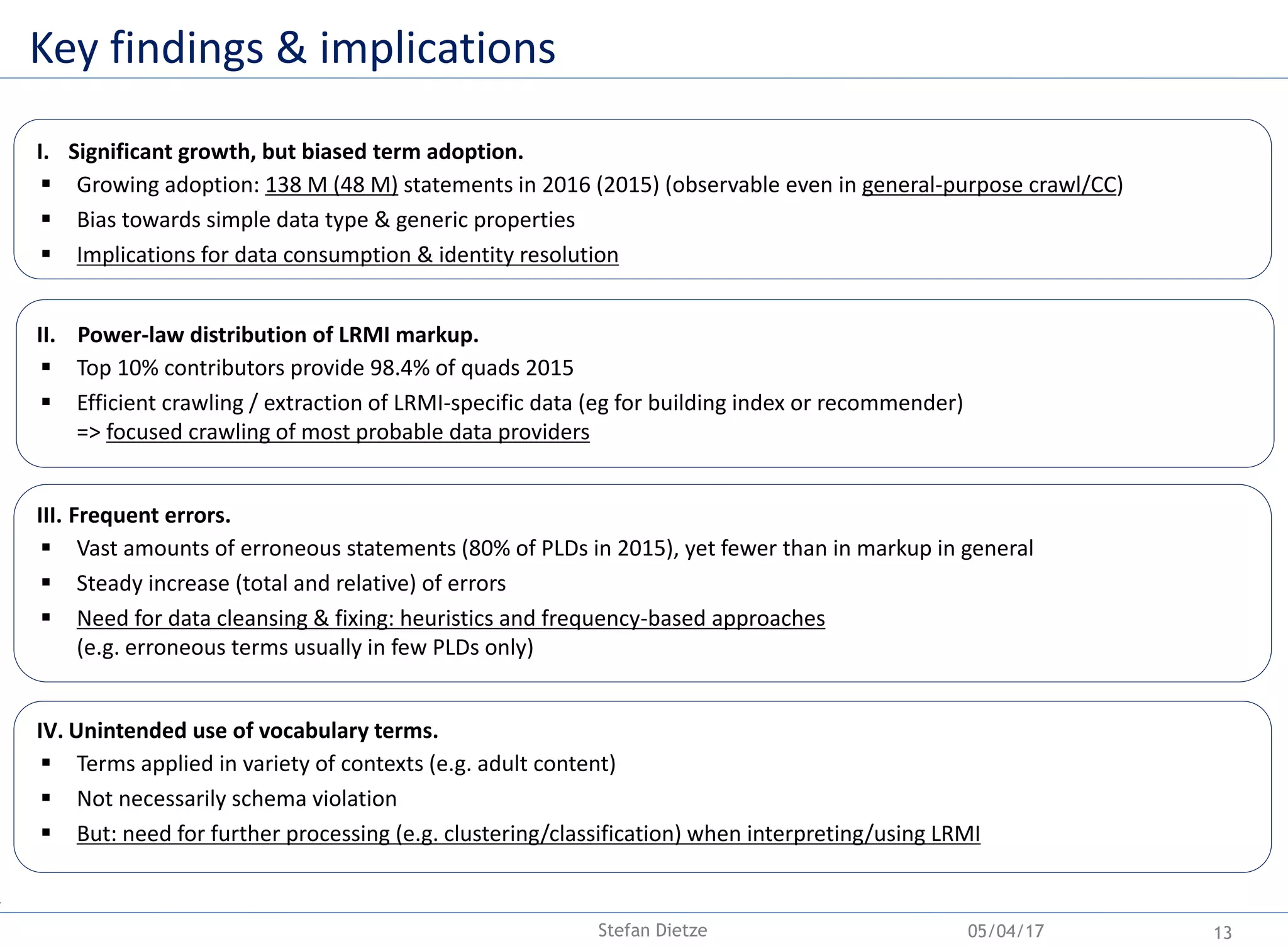 Key findings & implications

I. Significant growth, but biased term adoption.
▪ Growing adoption: 138 M (48 M) statements in 2016 (2015) (observable even in general-purpose crawl/CC)
▪ Bias towards simple data type & generic properties
▪ Implications for data consumption & identity resolution

II. Power-law distribution of LRMI markup.
▪ Top 10% contributors provide 98.4% of quads 2015
▪ Efficient crawling / extraction of LRMI-specific data (eg for building index or recommender) => focused crawling of most probable data providers

III. Frequent errors.
▪ Vast amounts of erroneous statements (80% of PLDs in 2015), yet fewer than in markup in general
▪ Steady increase (total and relative) of errors
▪ Need for data cleansing & fixing: heuristics and frequency-based approaches (e.g. erroneous terms usually in few PLDs only)

IV. Unintended use of vocabulary terms.
▪ Terms applied in variety of contexts (e.g. adult content)
▪ Not necessarily schema violation
▪ But: need for further processing (e.g. clustering/classification) when interpreting/using LRMI

Stefan Dietze 05/04/17 13